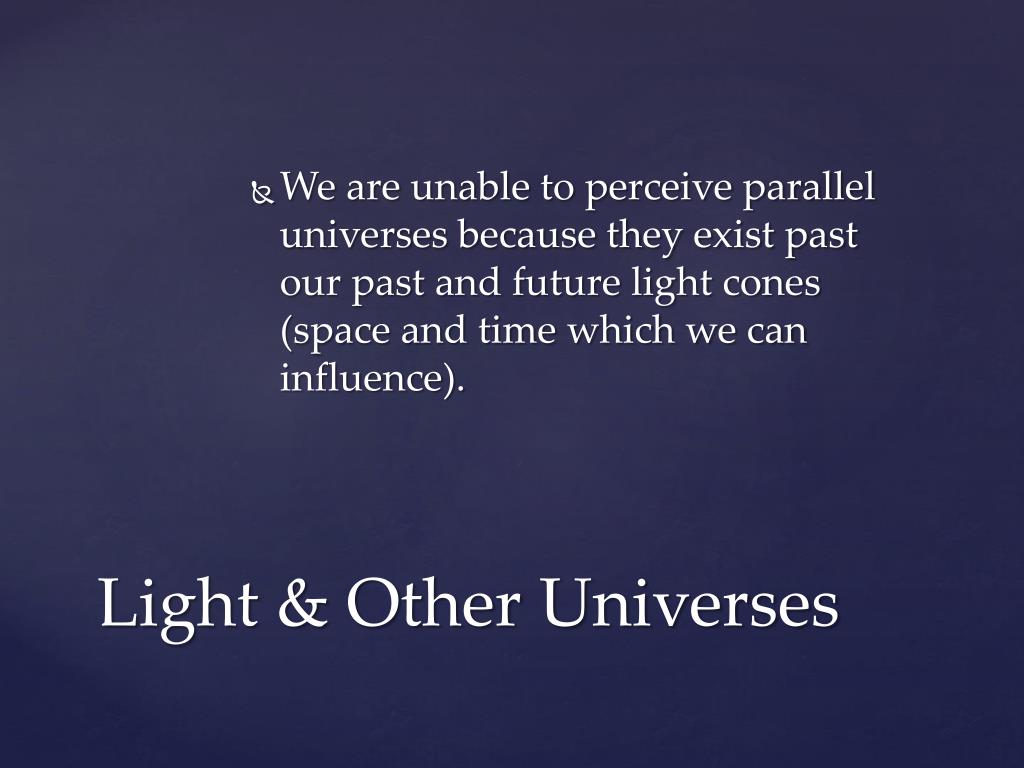 We are unable to perceive parallel universes because they exist past our past and future light cones (space and time which we can influence).

Light & Other Universes